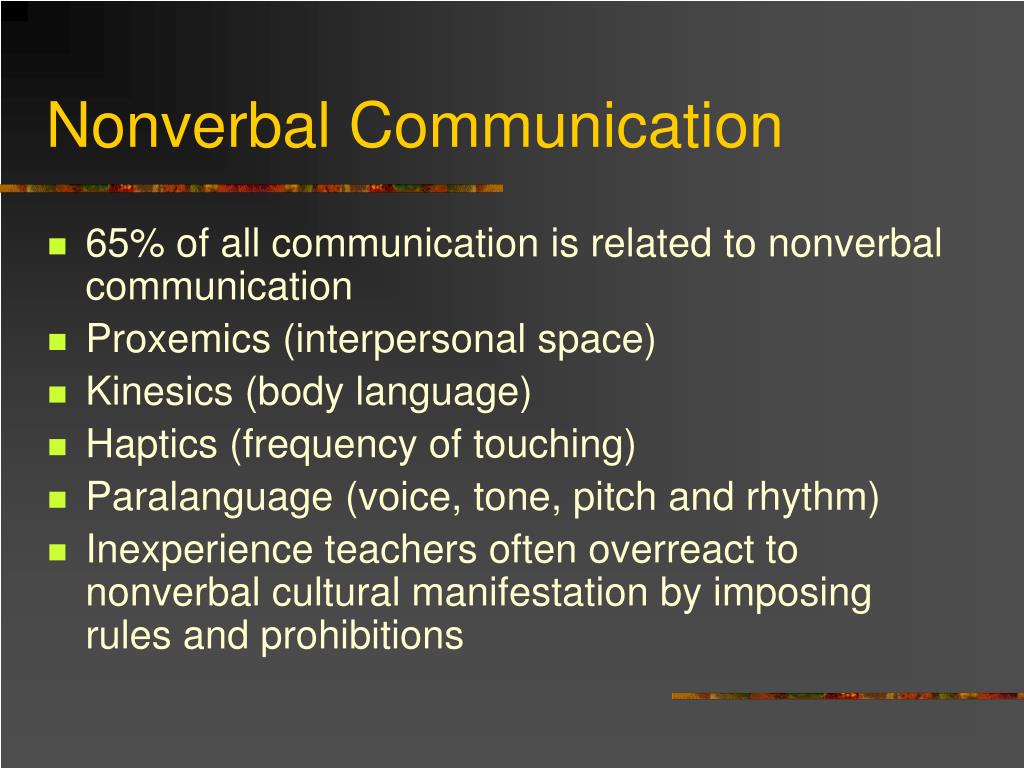 Nonverbal Communication

- 65% of all communication is related to nonverbal communication
- Proxemics (interpersonal space)
- Kinesics (body language)
- Haptics (frequency of touching)
- Paralanguage (voice, tone, pitch and rhythm)
- Inexperience teachers often overreact to nonverbal cultural manifestation by imposing rules and prohibitions